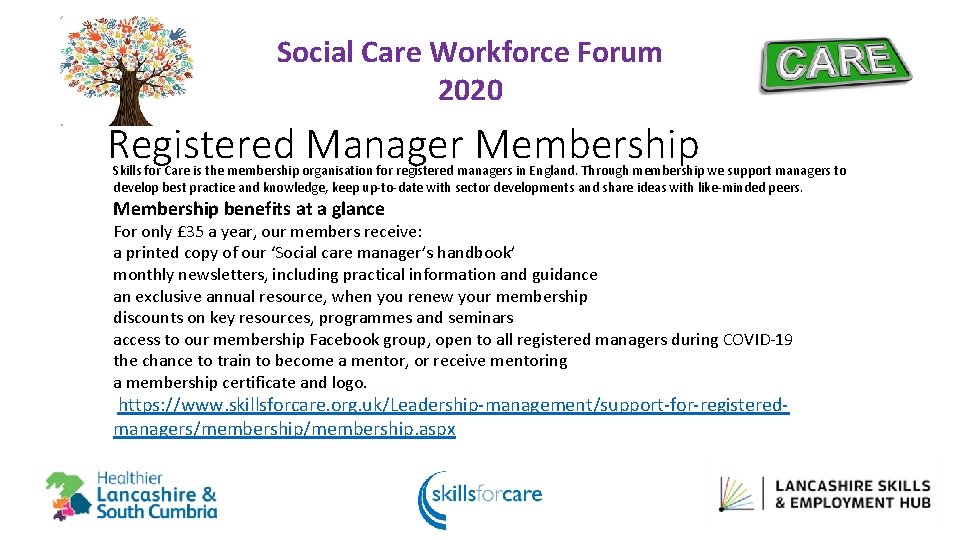 Social Care Workforce Forum 2020

CARE

Registered Manager Membership

Skills for Care is the membership organisation for registered managers in England. Through membership we support managers to develop best practice and knowledge, keep up-to-date with sector developments and share ideas with like-minded peers.

Membership benefits at a glance

For only £35 a year, our members receive:
a printed copy of our 'Social care manager's handbook'
monthly newsletters, including practical information and guidance
an exclusive annual resource, when you renew your membership
discounts on key resources, programmes and seminars
access to our membership Facebook group, open to all registered managers during COVID-19
the chance to train to become a mentor, or receive mentoring
a membership certificate and logo.

https://www.skillsforcare.org.uk/Leadership-management/support-for-registered-managers/membership/membership.aspx

Healthier Lancashire & South Cumbria

skillsforcare

LANCASHIRE SKILLS & EMPLOYMENT HUB